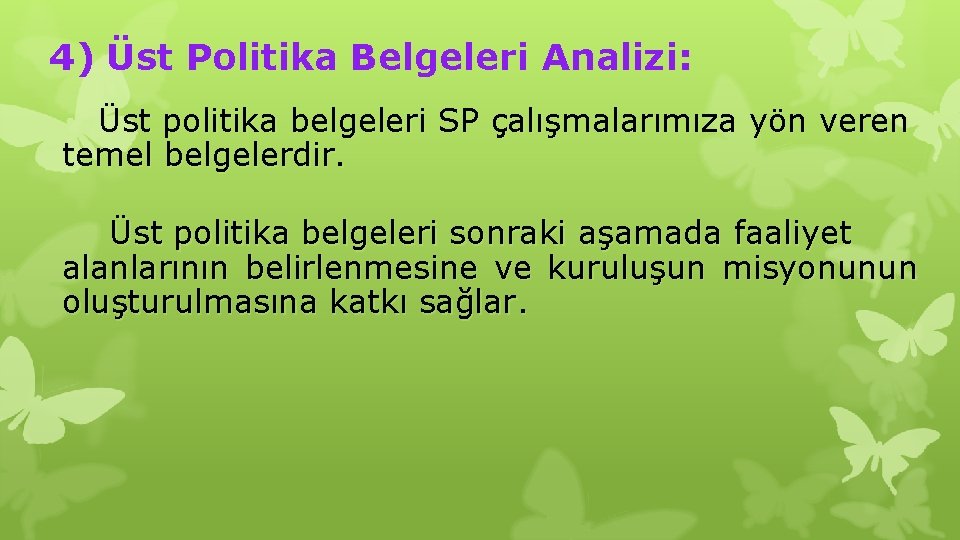 4) Üst Politika Belgeleri Analizi:

Üst politika belgeleri SP çalışmalarımıza yön veren temel belgelerdir.

Üst politika belgeleri sonraki aşamada faaliyet alanlarının belirlenmesine ve kuruluşun misyonunun oluşturulmasına katkı sağlar.